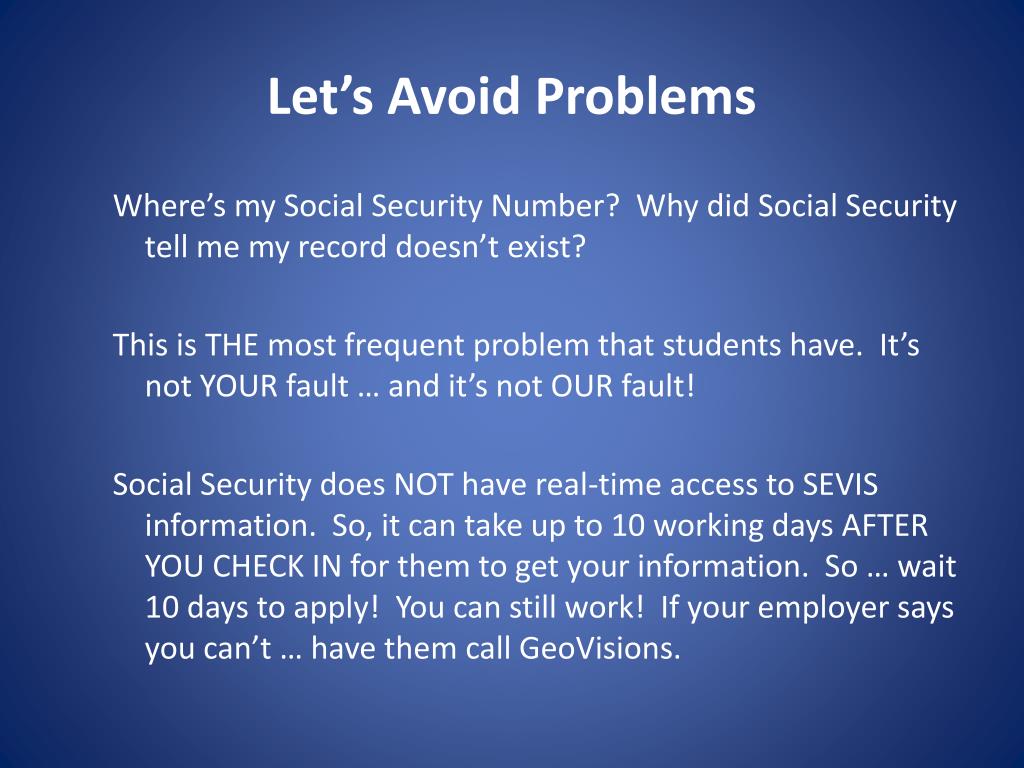 Let’s Avoid Problems

Where’s my Social Security Number? Why did Social Security tell me my record doesn’t exist?

This is THE most frequent problem that students have. It’s not YOUR fault … and it’s not OUR fault!

Social Security does NOT have real-time access to SEVIS information. So, it can take up to 10 working days AFTER YOU CHECK IN for them to get your information. So … wait 10 days to apply! You can still work! If your employer says you can’t … have them call GeoVisions.